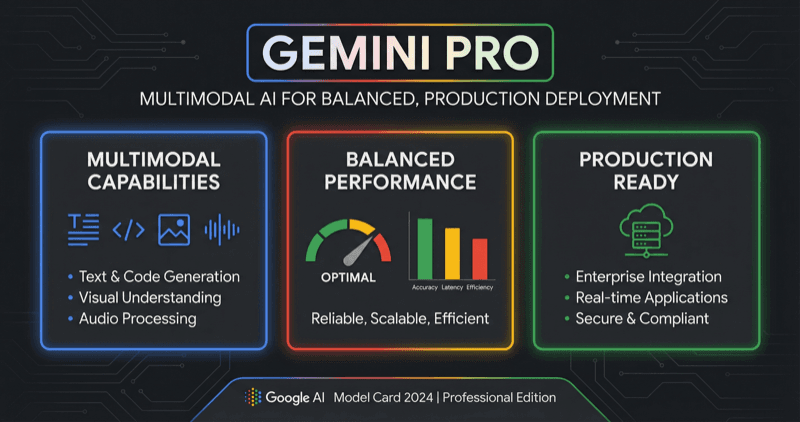 GEMINI PRO

MULTIMODAL AI FOR BALANCED, PRODUCTION DEPLOYMENT

MULTIMODAL CAPABILITIES

• Text & Code Generation
• Visual Understanding
• Audio Processing

BALANCED PERFORMANCE

OPTIMAL

Accuracy Latency Efficiency

Reliable, Scalable, Efficient

PRODUCTION READY

• Enterprise Integration
• Real-time Applications
• Secure & Compliant

Google AI Model Card 2024 | Professional Edition